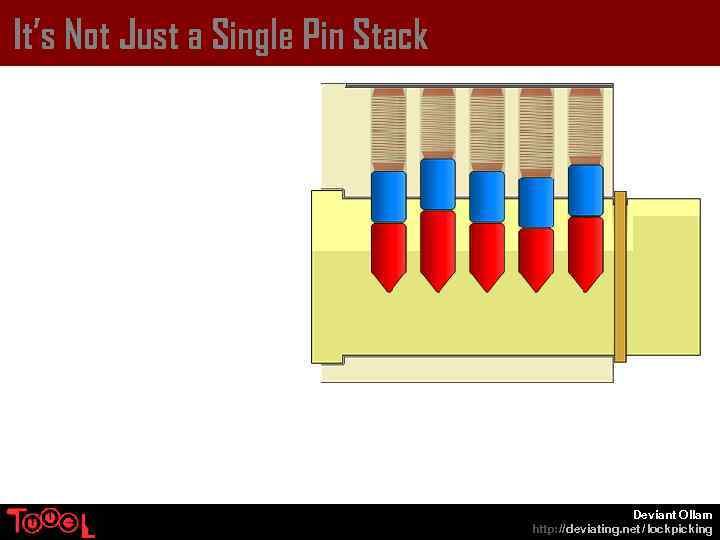 It's Not Just a Single Pin Stack

TOOOL

Deviant Ollam
http://deviating.net/lockpicking